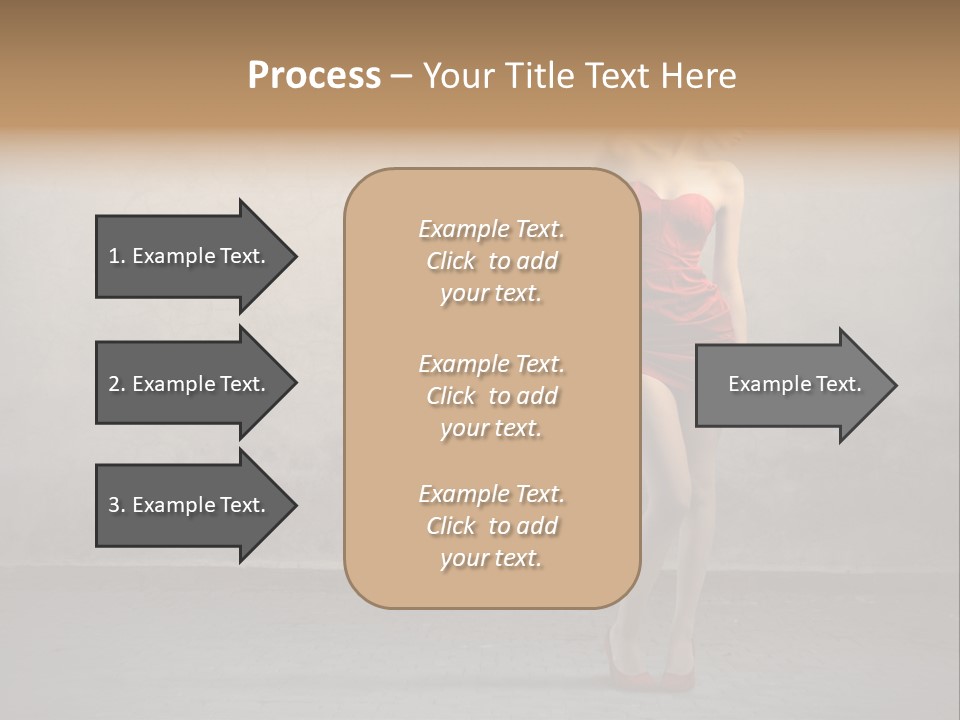 Process – Your Title Text Here

1. Example Text.

2. Example Text.

3. Example Text.

Example Text. Click to add your text.

Example Text. Click to add your text.

Example Text. Click to add your text.

Example Text.